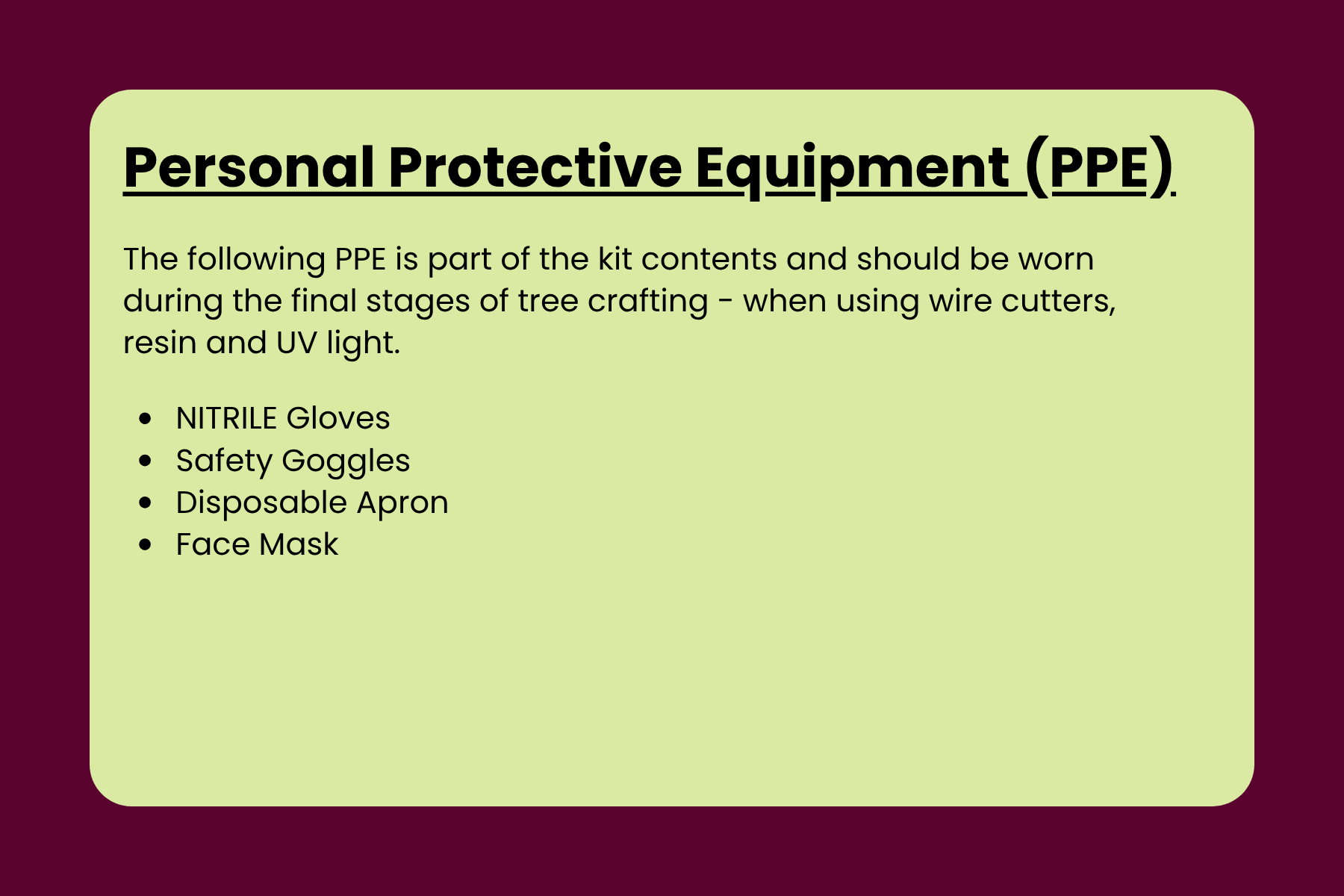 Personal Protective Equipment (PPE)

The following PPE is part of the kit contents and should be worn during the final stages of tree crafting - when using wire cutters, resin and UV light.

- NITRILE Gloves
- Safety Goggles
- Disposable Apron
- Face Mask